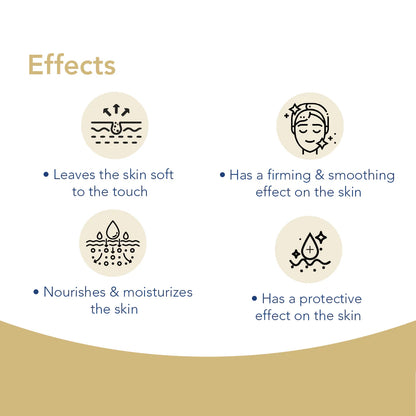 Effects

• Leaves the skin soft to the touch

• Has a firming & smoothing effect on the skin

• Nourishes & moisturizes the skin

• Has a protective effect on the skin